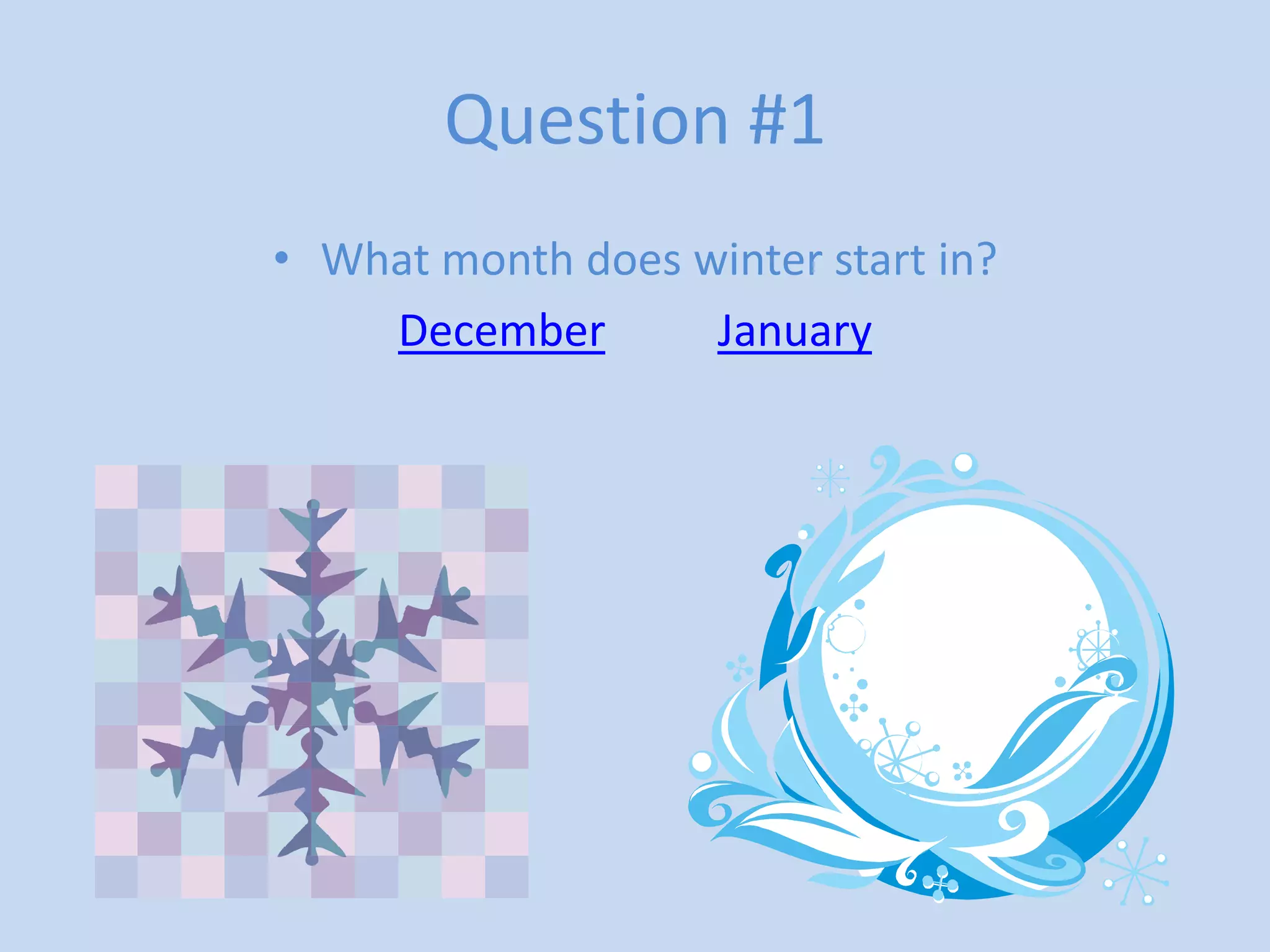 Question #1

• What month does winter start in?

December January